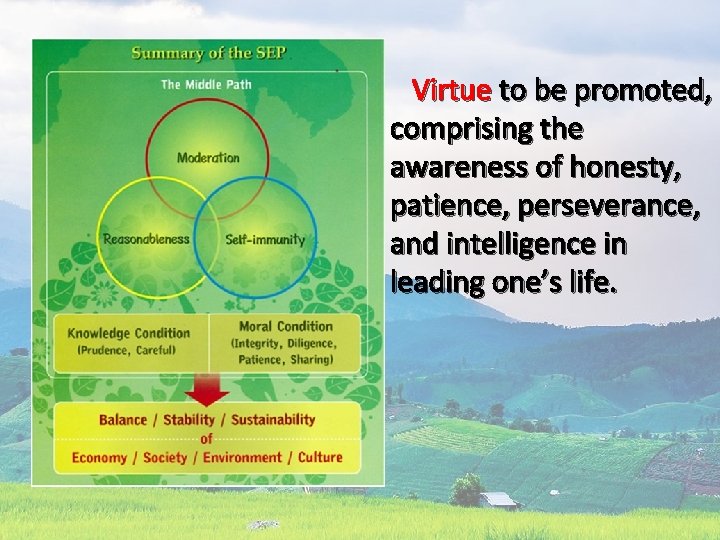 Summary of the SEP

The Middle Path

Moderation

Reasonableness

Self-immunity

Knowledge Condition
(Prudence, Careful)

Moral Condition
(Integrity, Diligence, Patience, Sharing)

Balance / Stability / Sustainability
of
Economy / Society / Environment / Culture

Virtue to be promoted, comprising the awareness of honesty, patience, perseverance, and intelligence in leading one's life.